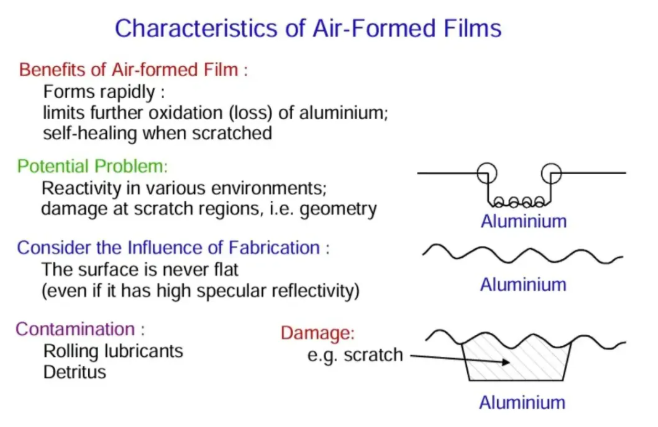 Characteristics of Air-Formed Films

Benefits of Air-formed Film :
Forms rapidly :
limits further oxidation (loss) of aluminium;
self-healing when scratched

Potential Problem:
Reactivity in various environments;
damage at scratch regions, i.e. geometry

Aluminium

Consider the Influence of Fabrication :
The surface is never flat
(even if it has high specular reflectivity)

Aluminium

Contamination :
Rolling lubricants
Detritus

Damage:
e.g. scratch

Aluminium